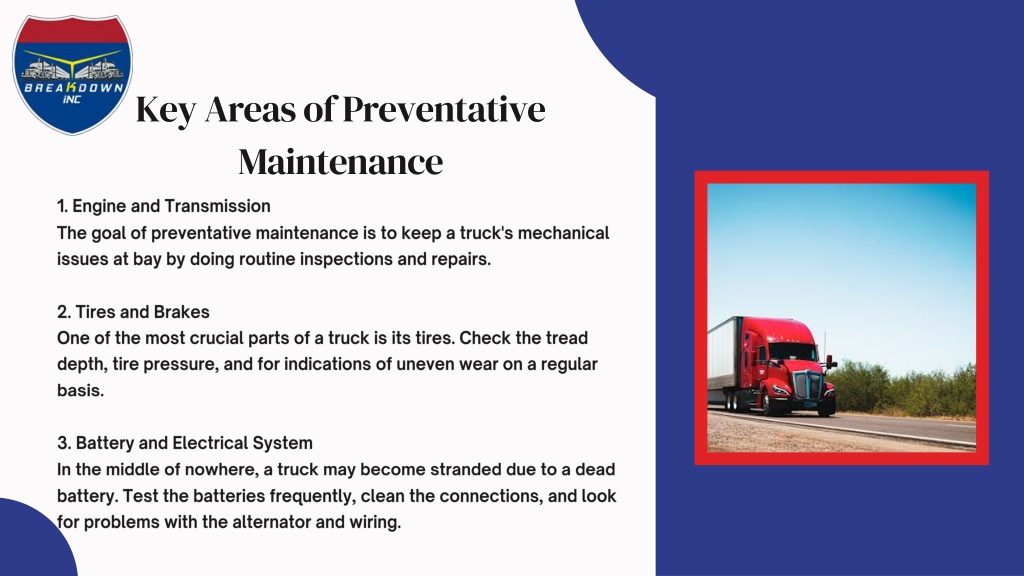 BREAKDOWN INC

Key Areas of Preventative Maintenance

1. Engine and Transmission
The goal of preventative maintenance is to keep a truck's mechanical issues at bay by doing routine inspections and repairs.

2. Tires and Brakes
One of the most crucial parts of a truck is its tires. Check the tread depth, tire pressure, and for indications of uneven wear on a regular basis.

3. Battery and Electrical System
In the middle of nowhere, a truck may become stranded due to a dead battery. Test the batteries frequently, clean the connections, and look for problems with the alternator and wiring.